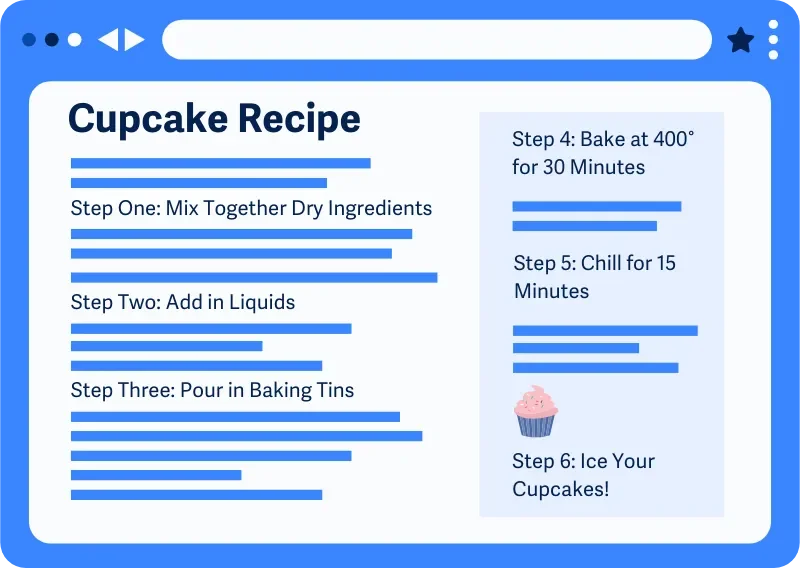 Cupcake Recipe

Step One: Mix Together Dry Ingredients

Step Two: Add in Liquids

Step Three: Pour in Baking Tins

Step 4: Bake at 400° for 30 Minutes

Step 5: Chill for 15 Minutes

Step 6: Ice Your Cupcakes!